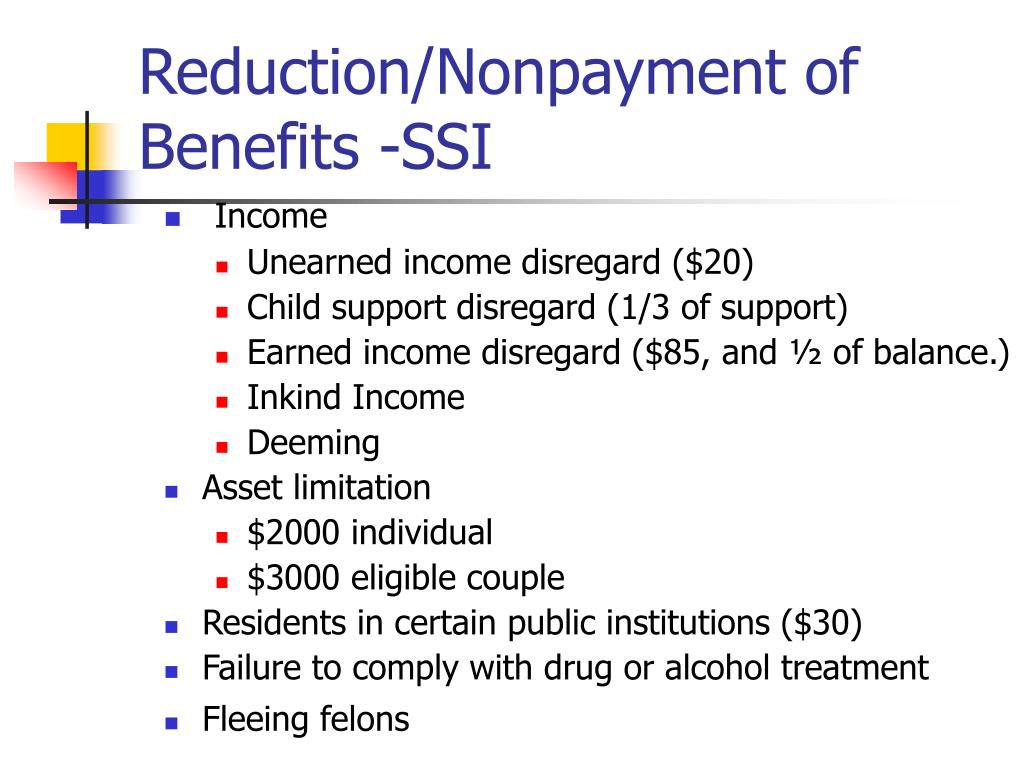 Reduction/Nonpayment of Benefits -SSI

- Income
  - Unearned income disregard (\$20)
  - Child support disregard (1/3 of support)
  - Earned income disregard (\$85, and ½ of balance.)
  - Inkind Income
  - Deeming
- Asset limitation
  - \$2000 individual
  - \$3000 eligible couple
- Residents in certain public institutions (\$30)
- Failure to comply with drug or alcohol treatment
- Fleeing felons